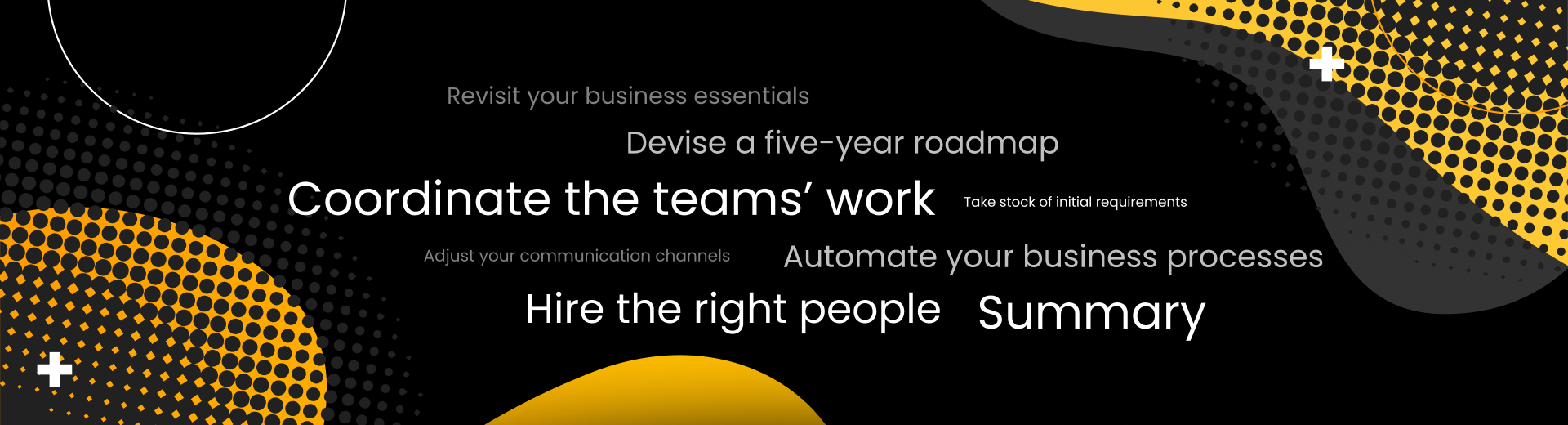 Revisit your business essentials

Devise a five-year roadmap

Coordinate the teams' work

Take stock of initial requirements

Adjust your communication channels

Automate your business processes

Hire the right people

Summary